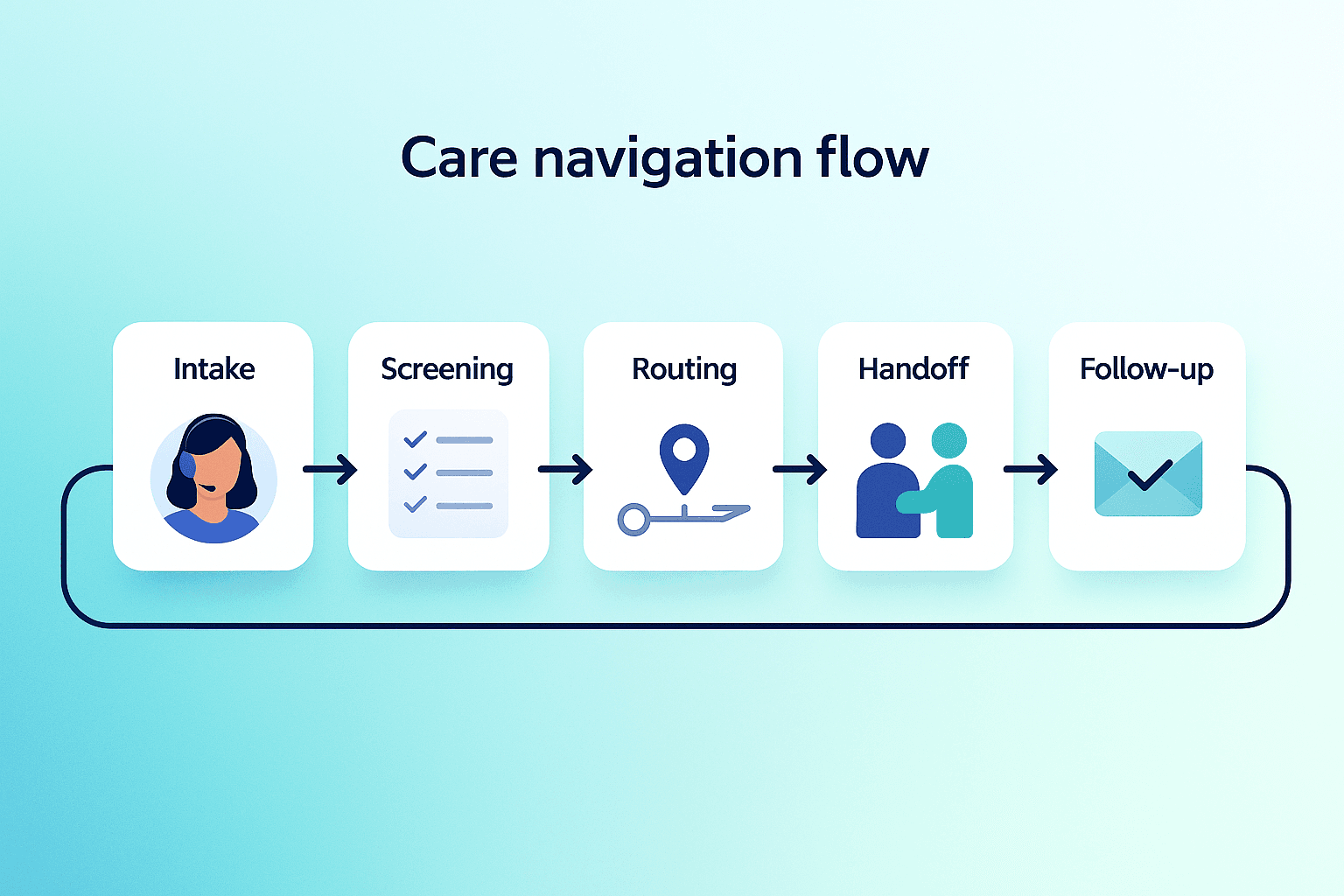 Care navigation flow

Intake

Screening

Routing

Handoff

Follow-up